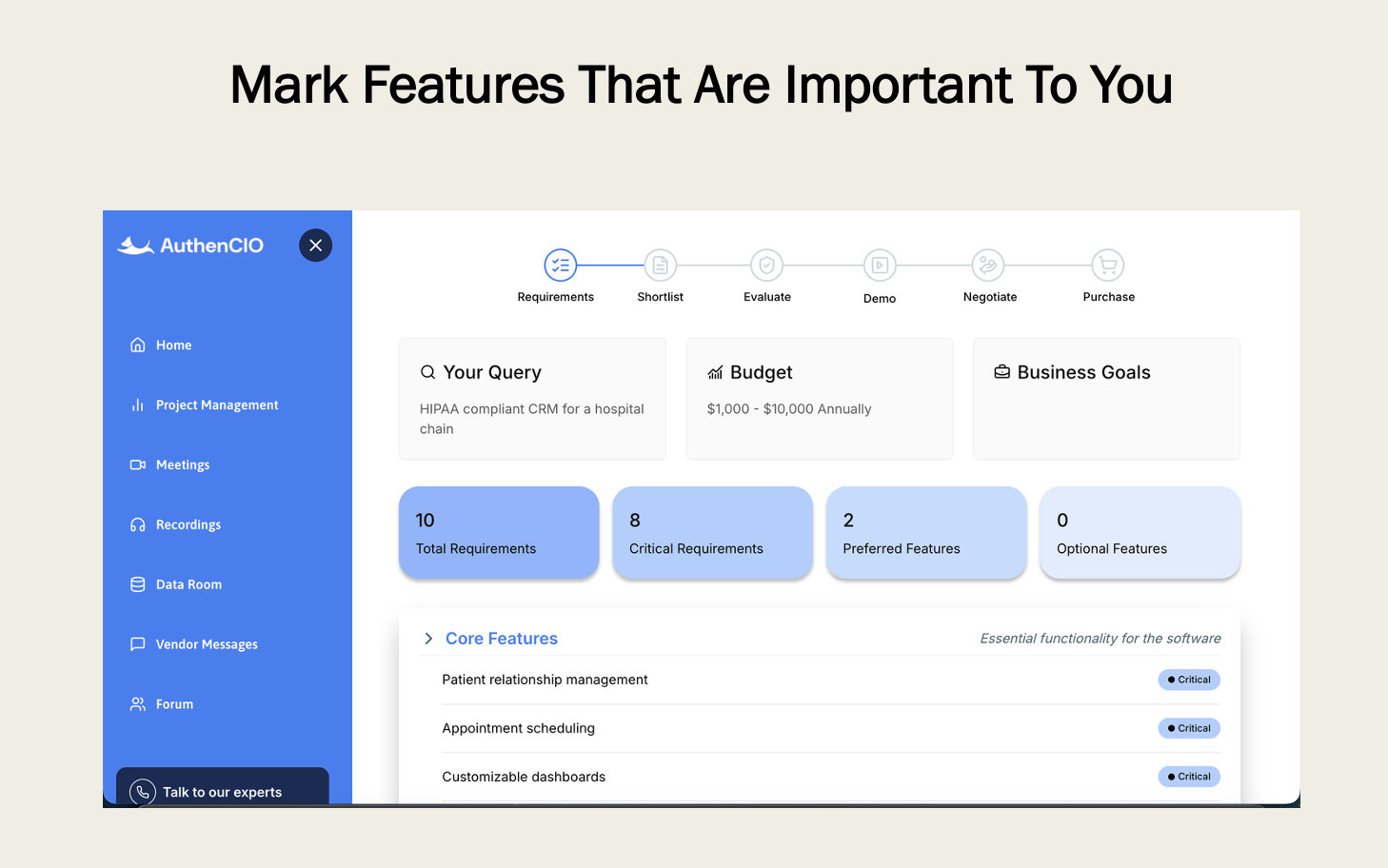 Mark Features That Are Important To You

AuthenCIO

Home

Project Management

Meetings

Recordings

Data Room

Vendor Messages

Forum

Talk to our experts

Requirements Shortlist Evaluate Demo Negotiate Purchase

Your Query

HIPAA compliant CRM for a hospital chain

Budget

$1,000 - $10,000 Annually

Business Goals

10
Total Requirements

8
Critical Requirements

2
Preferred Features

0
Optional Features

Core Features

Essential functionality for the software

Patient relationship management Critical

Appointment scheduling Critical

Customizable dashboards Critical